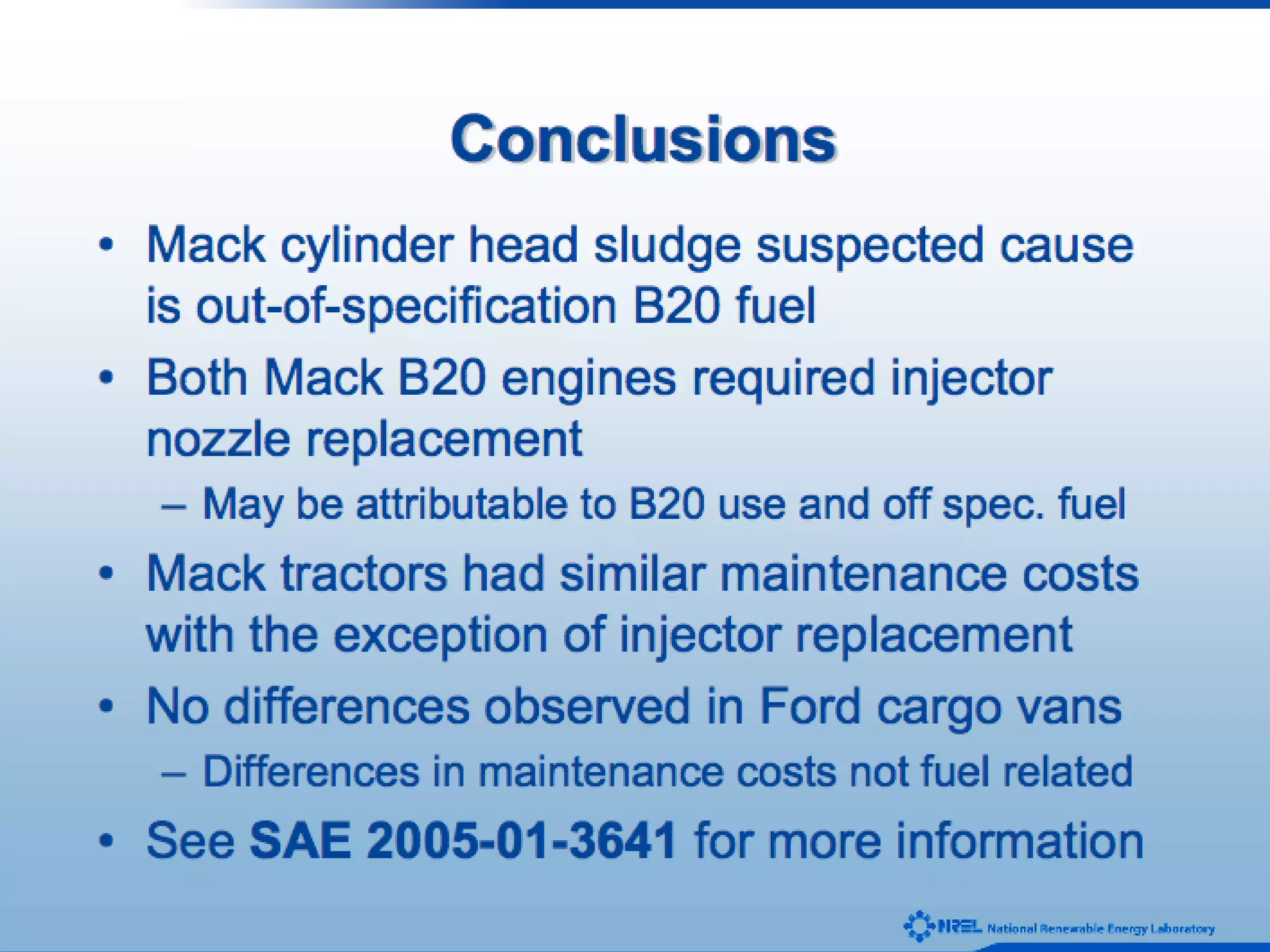 Conclusions

• Mack cylinder head sludge suspected cause is out-of-specification B20 fuel

• Both Mack B20 engines required injector nozzle replacement

– May be attributable to B20 use and off spec. fuel

• Mack tractors had similar maintenance costs with the exception of injector replacement

• No differences observed in Ford cargo vans

– Differences in maintenance costs not fuel related

• See SAE 2005-01-3641 for more information

NREL National Renewable Energy Laboratory